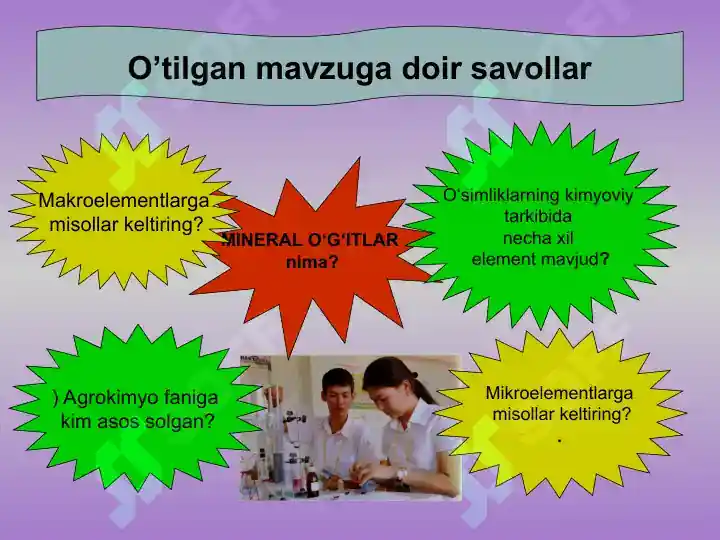 O’tilgan mavzuga doir savollar

Makroelementlarga misollar keltiring?

MINERAL O‘G‘ITLAR nima?

O‘simliklarning kimyoviy tarkibida necha xil element mavjud?

) Agrokimyo faniga kim asos solgan?

Mikroelementlarga misollar keltiring?
.